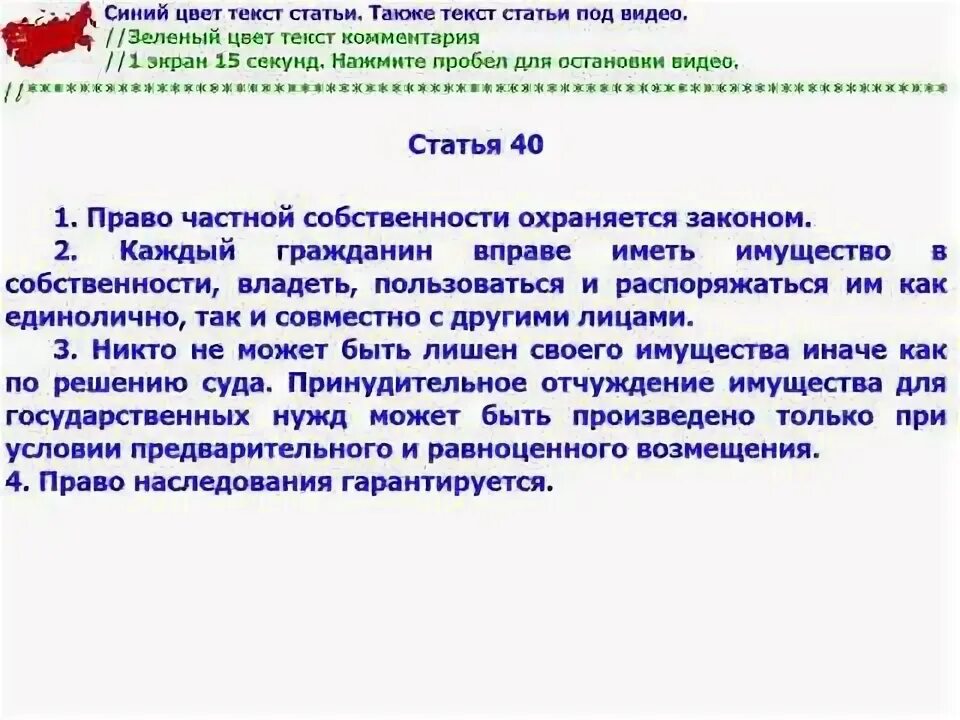 Синий цвет текст статьи. Также текст статьи под видео.
//Зеленый цвет текст комментария
//1 экран 15 секунд. Нажмите пробел для остановки видео.
//**********************************************************************

Статья 40

1. Право частной собственности охраняется законом.
2. Каждый гражданин вправе иметь имущество в собственности, владеть, пользоваться и распоряжаться им как единолично, так и совместно с другими лицами.
3. Никто не может быть лишен своего имущества иначе как по решению суда. Принудительное отчуждение имущества для государственных нужд может быть произведено только при условии предварительного и равноценного возмещения.
4. Право наследования гарантируется.